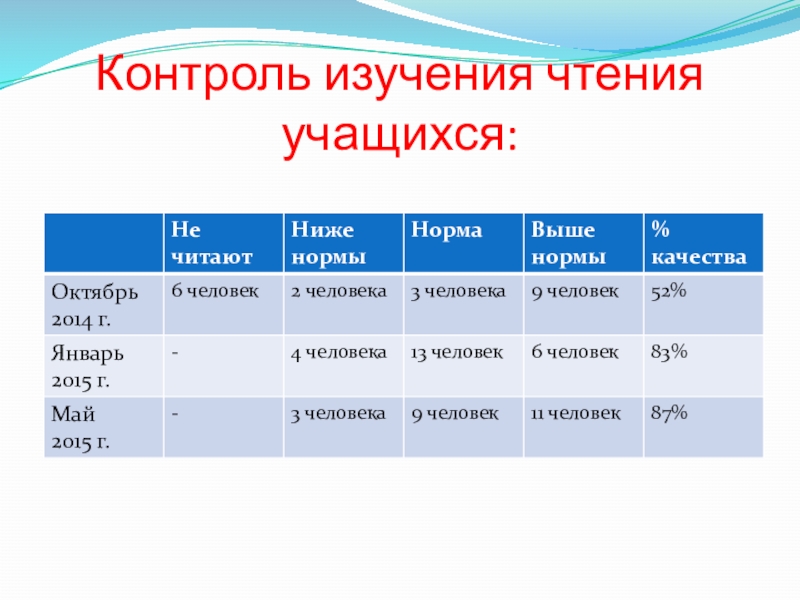 Контроль изучения чтения учащихся:

| | Не читают | Ниже нормы | Норма | Выше нормы | % качества |
|---|---|---|---|---|---|
| Октябрь 2014 г. | 6 человек | 2 человека | 3 человека | 9 человек | 52% |
| Январь 2015 г. | - | 4 человека | 13 человек | 6 человек | 83% |
| Май 2015 г. | - | 3 человека | 9 человек | 11 человек | 87% |